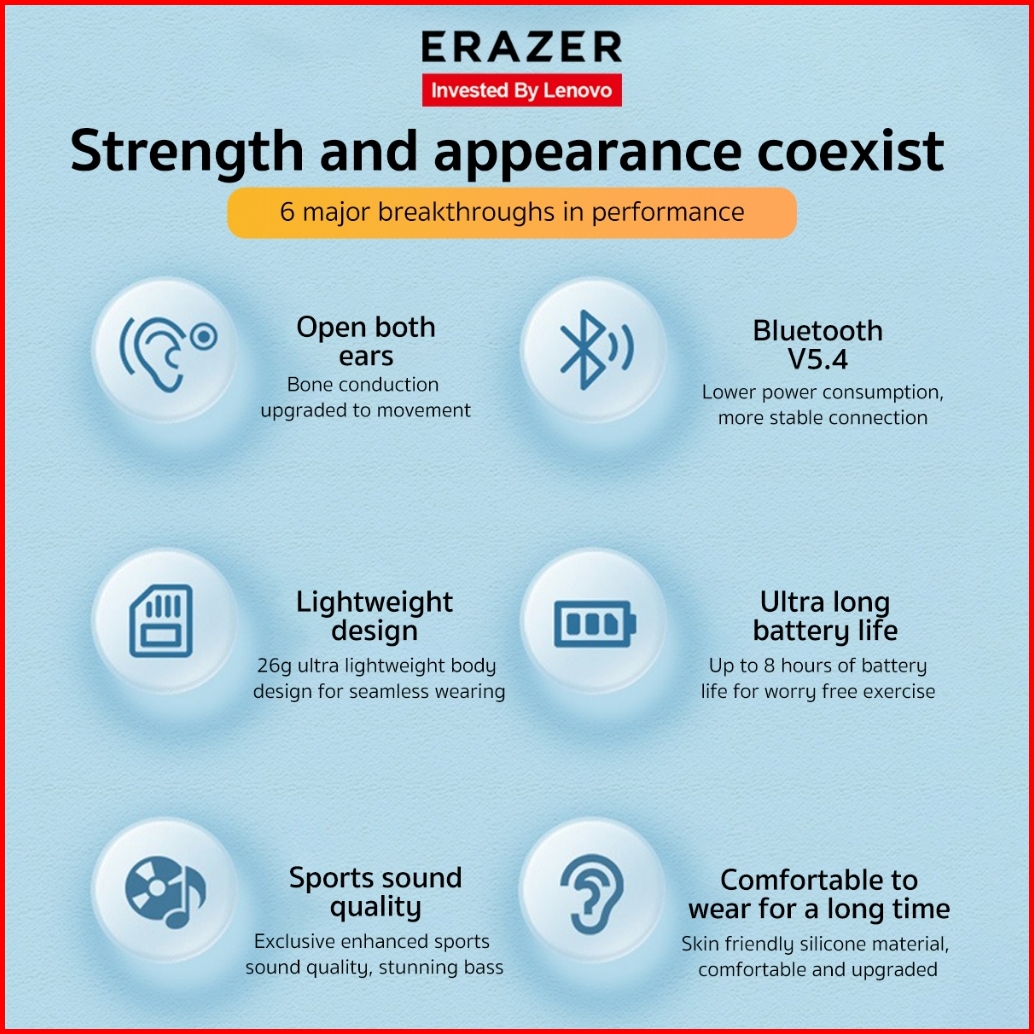 ERAZER
Invested By Lenovo

Strength and appearance coexist

6 major breakthroughs in performance

Open both ears
Bone conduction upgraded to movement

Bluetooth V5.4
Lower power consumption, more stable connection

Lightweight design
26g ultra lightweight body design for seamless wearing

Ultra long battery life
Up to 8 hours of battery life for worry free exercise

Sports sound quality
Exclusive enhanced sports sound quality, stunning bass

Comfortable to wear for a long time
Skin friendly silicone material, comfortable and upgraded